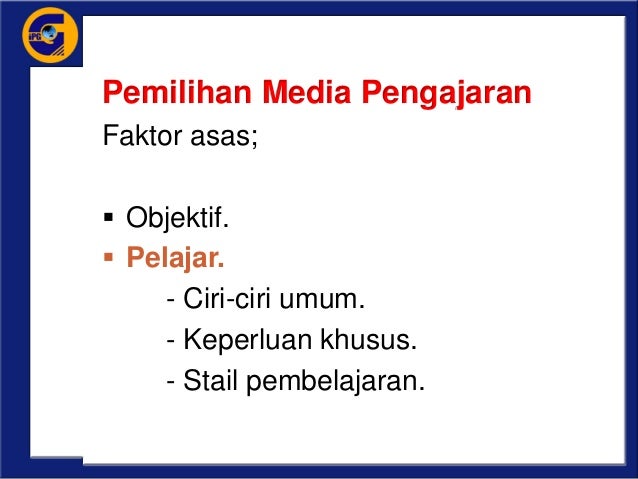 IPG

Pemilihan Media Pengajaran

Faktor asas;

▪ Objektif.
▪ Pelajar.
- Ciri-ciri umum.
- Keperluan khusus.
- Stail pembelajaran.